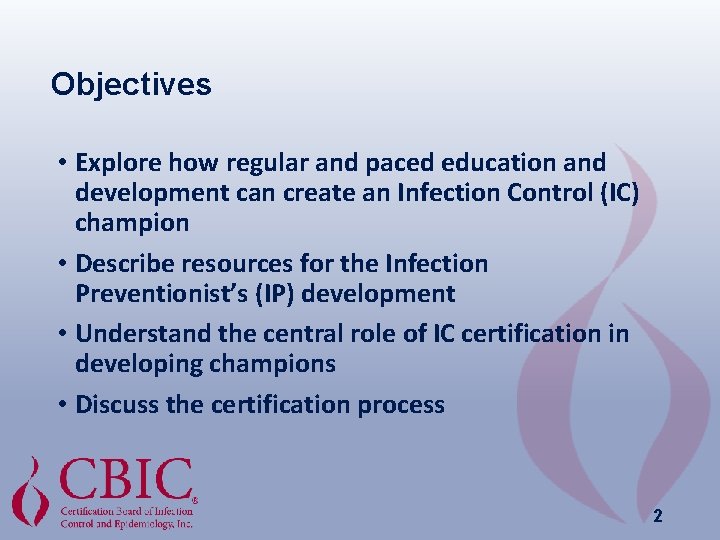 Objectives

• Explore how regular and paced education and development can create an Infection Control (IC) champion

• Describe resources for the Infection Preventionist's (IP) development

• Understand the central role of IC certification in developing champions

• Discuss the certification process

CBIC®
Certification Board of Infection Control and Epidemiology, Inc.

2